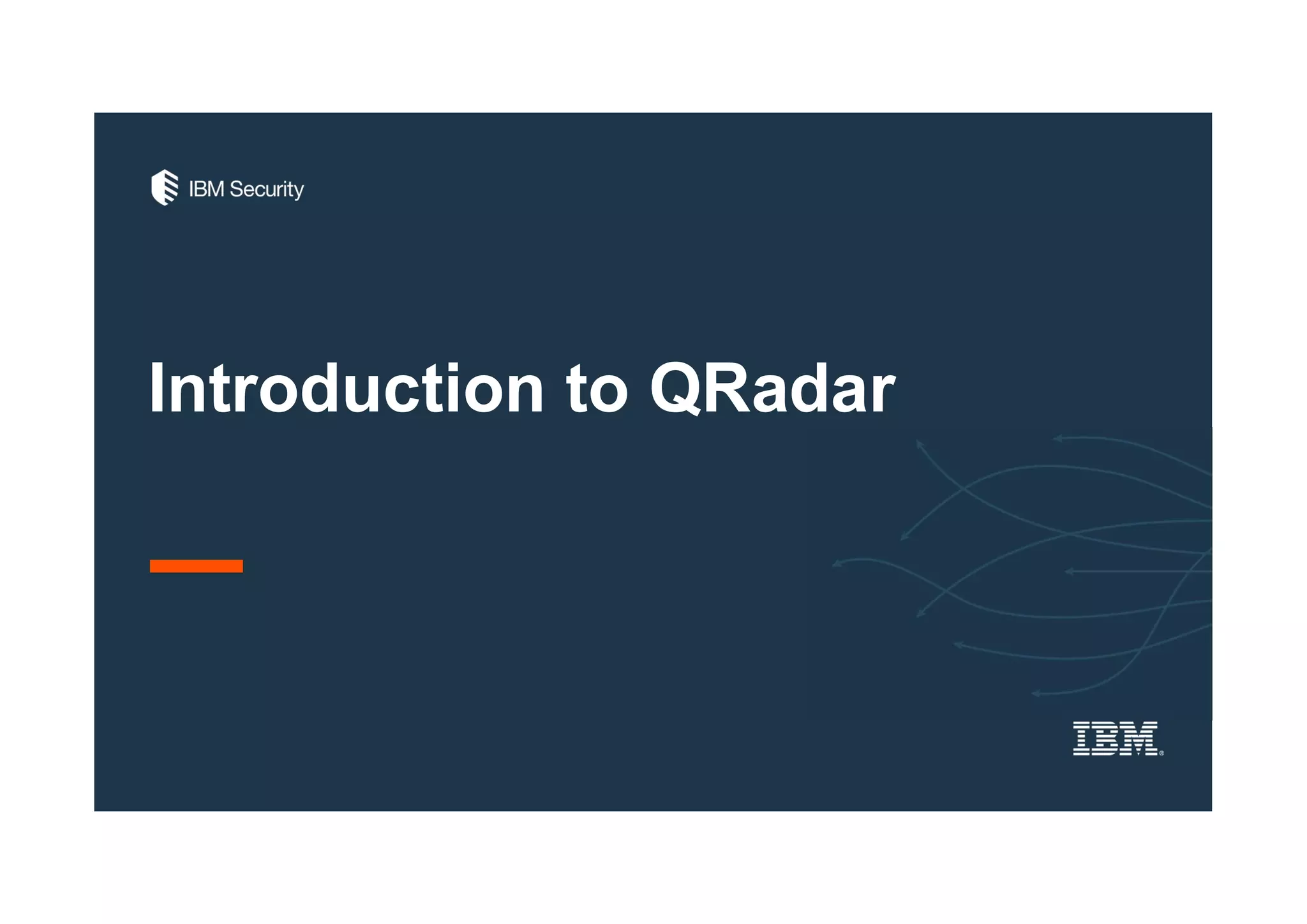 IBM Security

Introduction to QRadar

IBM®